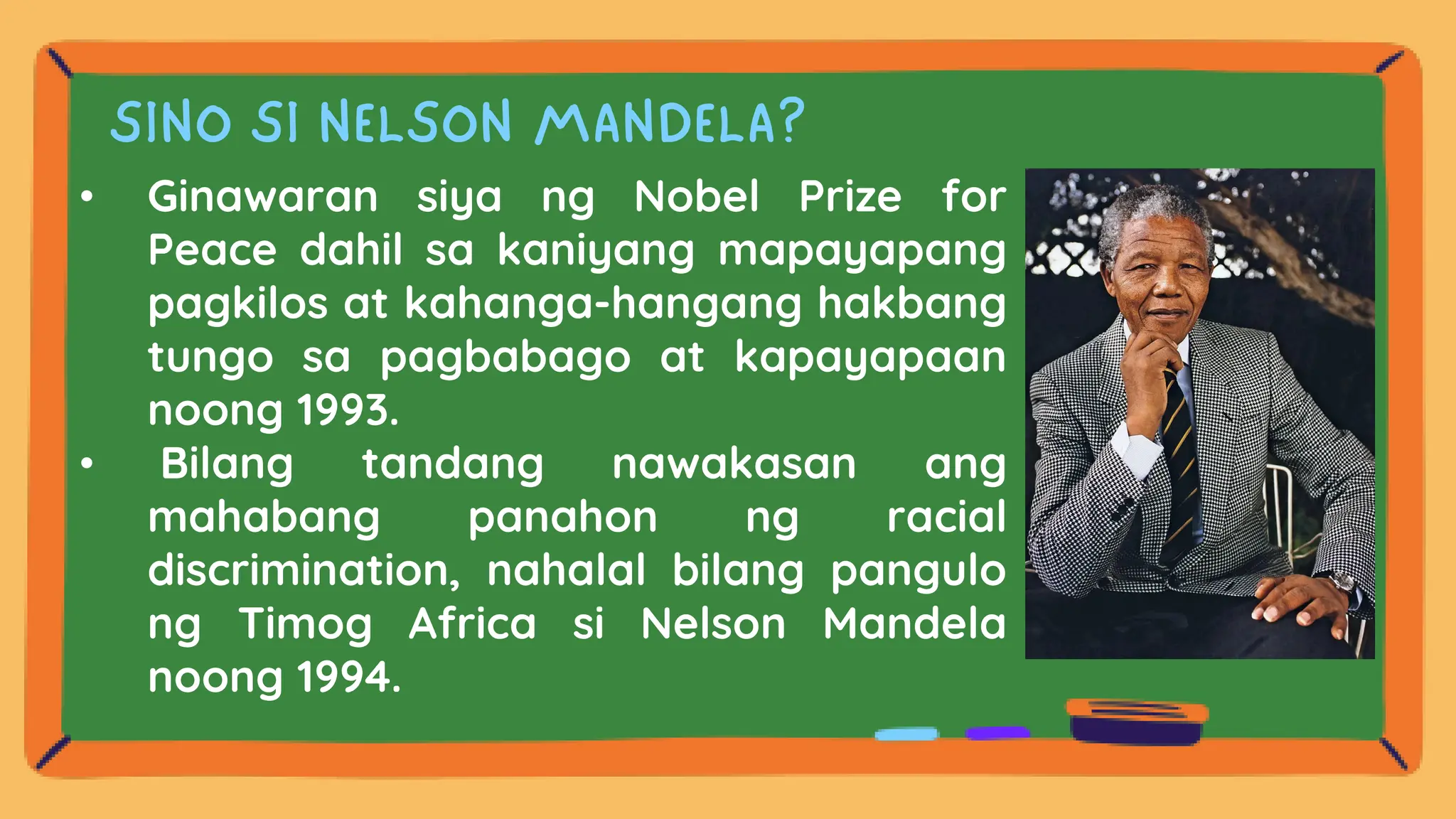 SINO SI NELSON MANDELA?

• Ginawaran siya ng Nobel Prize for Peace dahil sa kaniyang mapayapang pagkilos at kahanga-hangang hakbang tungo sa pagbabago at kapayapaan noong 1993.

• Bilang tandang nawakasan ang mahabang panahon ng racial discrimination, nahalal bilang pangulo ng Timog Africa si Nelson Mandela noong 1994.